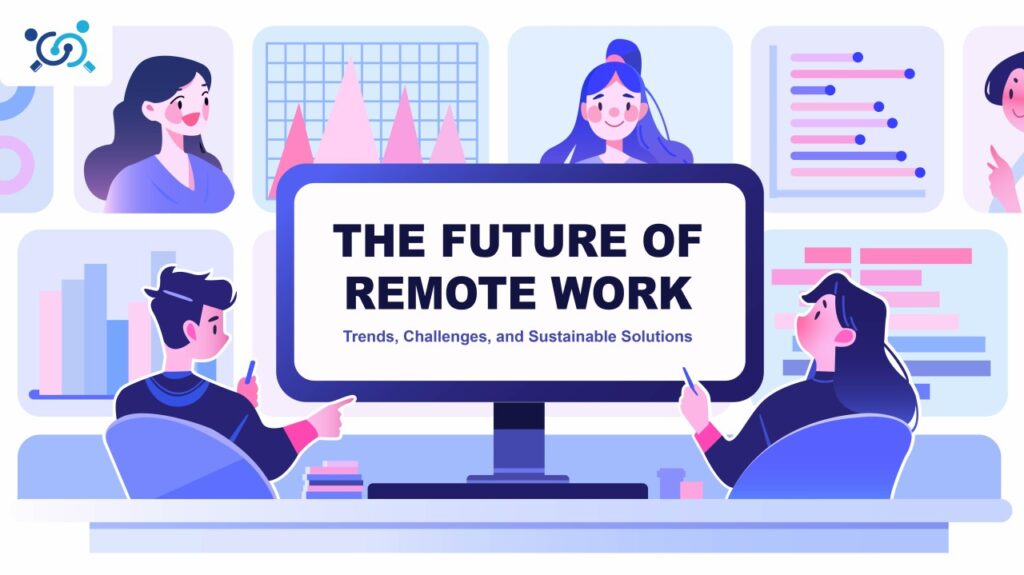 THE FUTURE OF REMOTE WORK

Trends, Challenges, and Sustainable Solutions